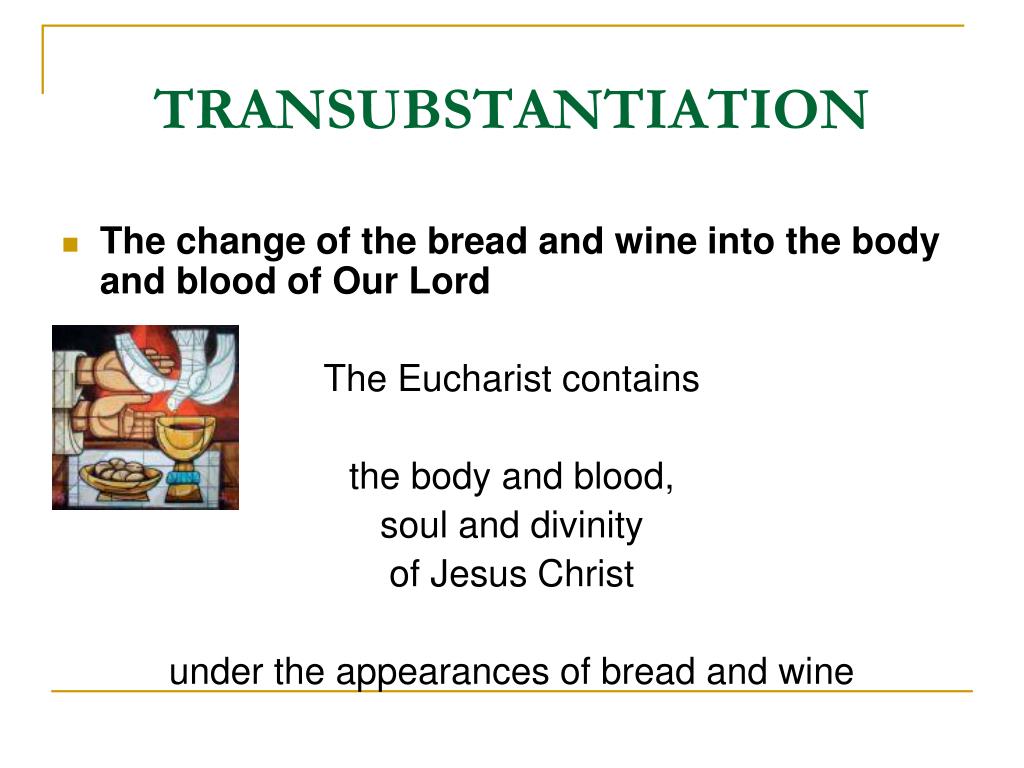 TRANSUBSTANTIATION

The change of the bread and wine into the body and blood of Our Lord

The Eucharist contains

the body and blood,
soul and divinity
of Jesus Christ

under the appearances of bread and wine